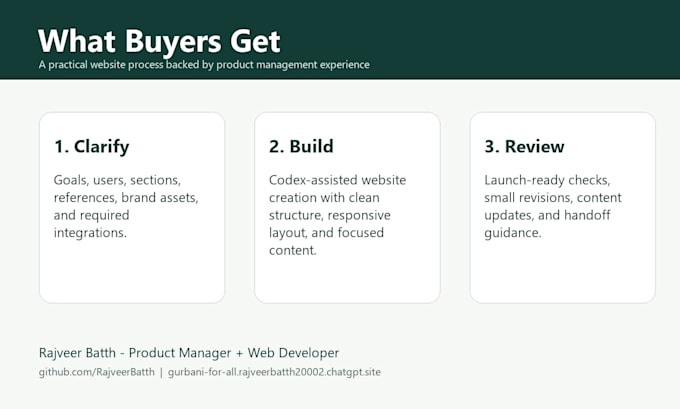 What Buyers Get

A practical website process backed by product management experience

1. Clarify

Goals, users, sections, references, brand assets, and required integrations.

2. Build

Codex-assisted website creation with clean structure, responsive layout, and focused content.

3. Review

Launch-ready checks, small revisions, content updates, and handoff guidance.

Rajveer Batth - Product Manager + Web Developer

github.com/RajveerBatth | gurbani-for-all.rajveerbatth20002.chatgpt.site